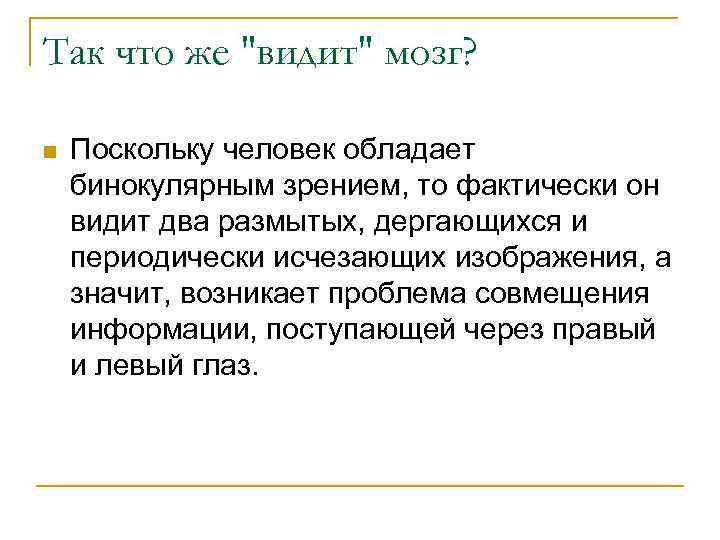 Так что же "видит" мозг?

Поскольку человек обладает бинокулярным зрением, то фактически он видит два размытых, дергающихся и периодически исчезающих изображения, а значит, возникает проблема совмещения информации, поступающей через правый и левый глаз.